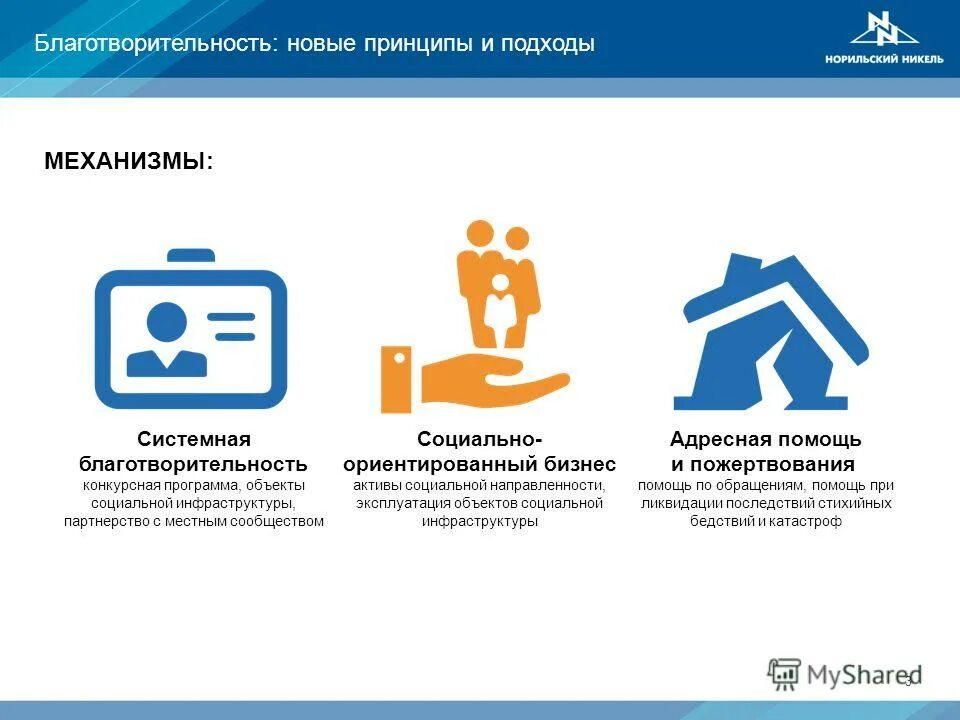 Благотворительность: новые принципы и подходы

НОРИЛЬСКИЙ НИКЕЛЬ

МЕХАНИЗМЫ:

Системная благотворительность
конкурсная программа, объекты социальной инфраструктуры, партнерство с местным сообществом

Социально-ориентированный бизнес
активы социальной направленности, эксплуатация объектов социальной инфраструктуры

Адресная помощь и пожертвования
помощь по обращениям, помощь при ликвидации последствий стихийных бедствий и катастроф

MyShared

3